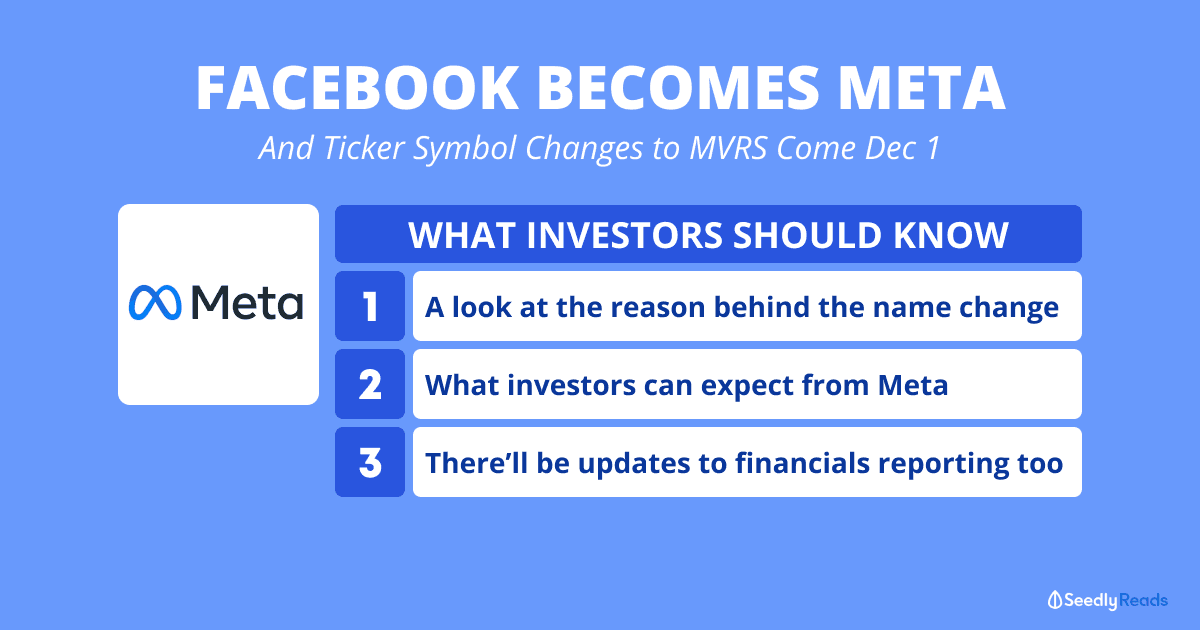 FACEBOOK BECOMES META

And Ticker Symbol Changes to MVRS Come Dec 1

Meta

WHAT INVESTORS SHOULD KNOW

1 A look at the reason behind the name change

2 What investors can expect from Meta

3 There'll be updates to financials reporting too

SeedlyReads